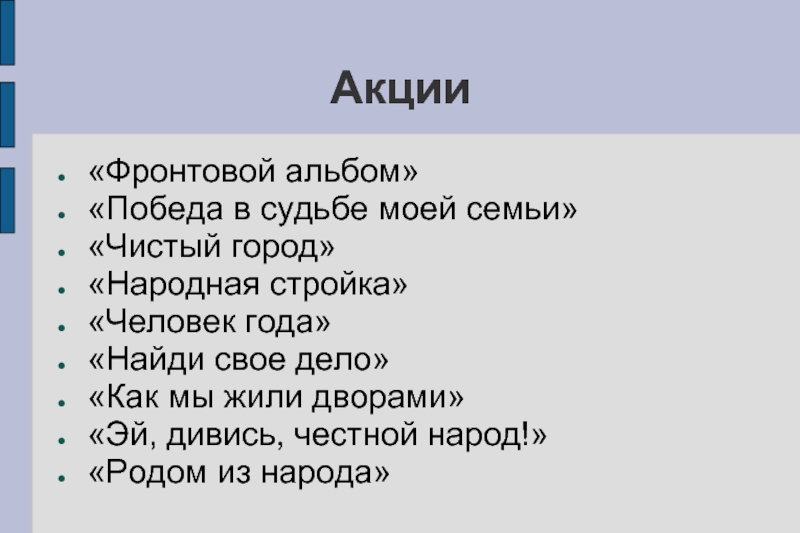 Акции

- «Фронтовой альбом»
- «Победа в судьбе моей семьи»
- «Чистый город»
- «Народная стройка»
- «Человек года»
- «Найди свое дело»
- «Как мы жили дворами»
- «Эй, дивись, честной народ!»
- «Родом из народа»